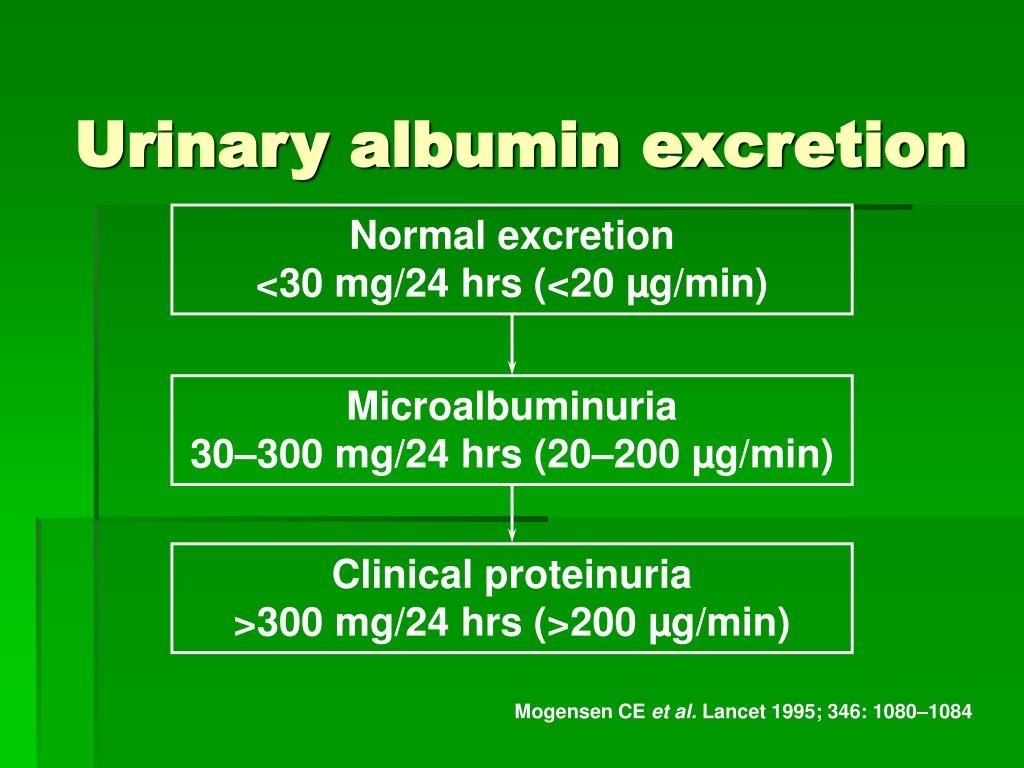 Urinary albumin excretion

Normal excretion
<30 mg/24 hrs (<20 µg/min)

Microalbuminuria
30–300 mg/24 hrs (20–200 µg/min)

Clinical proteinuria
>300 mg/24 hrs (>200 µg/min)

Mogensen CE et al. Lancet 1995; 346: 1080–1084